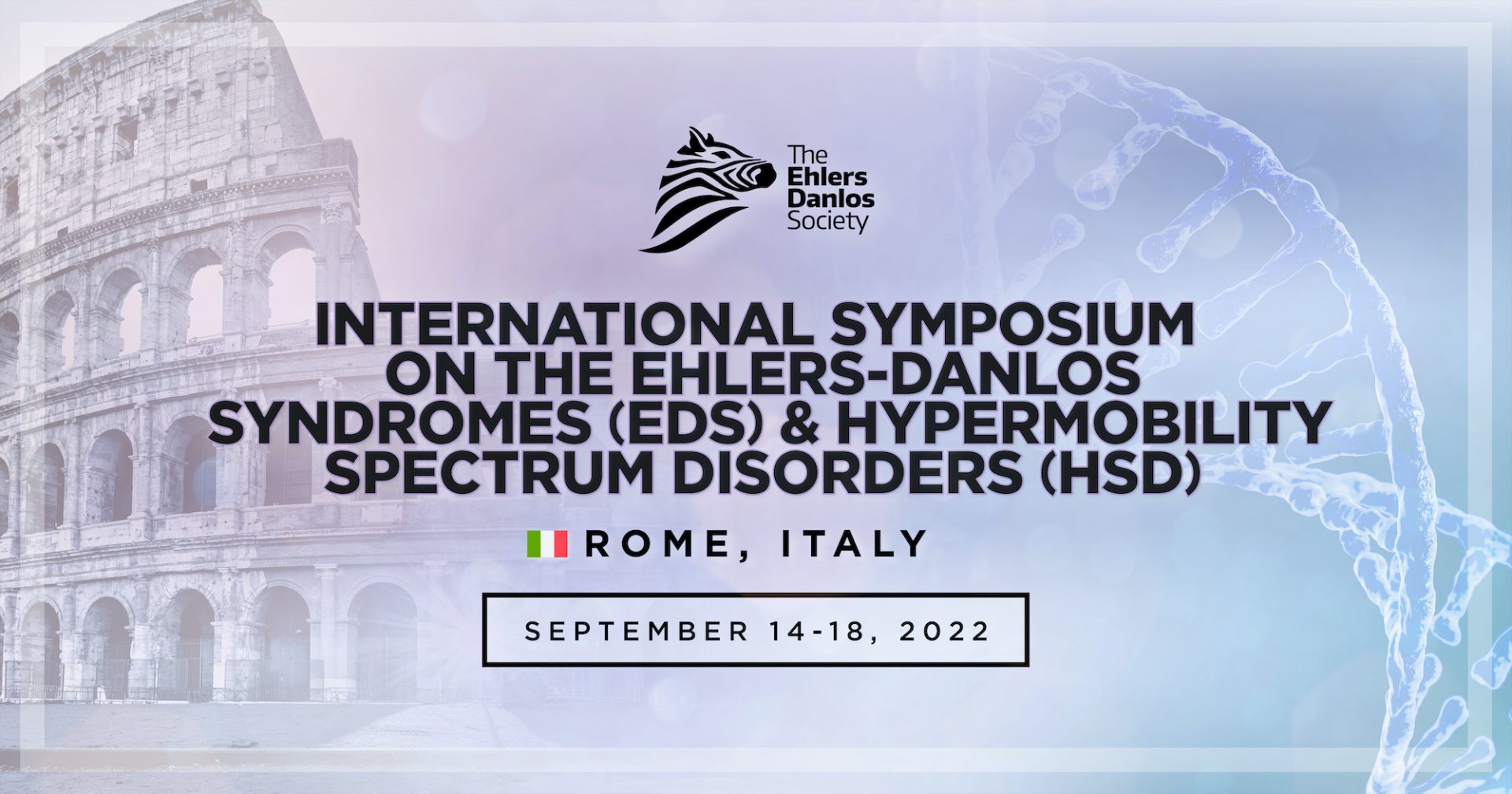 The Ehlers Danlos Society

INTERNATIONAL SYMPOSIUM ON THE EHLERS-DANLOS SYNDROMES (EDS) & HYPERMOBILITY SPECTRUM DISORDERS (HSD)

ROME, ITALY

SEPTEMBER 14-18, 2022